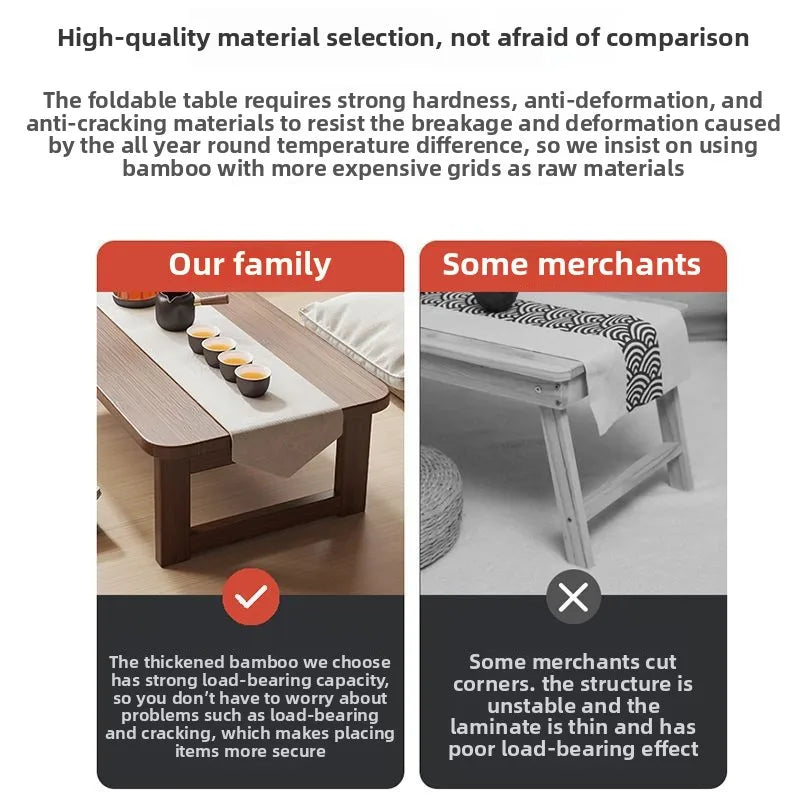 High-quality material selection, not afraid of comparison

The foldable table requires strong hardness, anti-deformation, and anti-cracking materials to resist the breakage and deformation caused by the all year round temperature difference, so we insist on using bamboo with more expensive grids as raw materials

Our family

The thickened bamboo we choose has strong load-bearing capacity, so you don't have to worry about problems such as load-bearing and cracking, which makes placing items more secure

Some merchants

Some merchants cut corners. the structure is unstable and the laminate is thin and has poor load-bearing effect